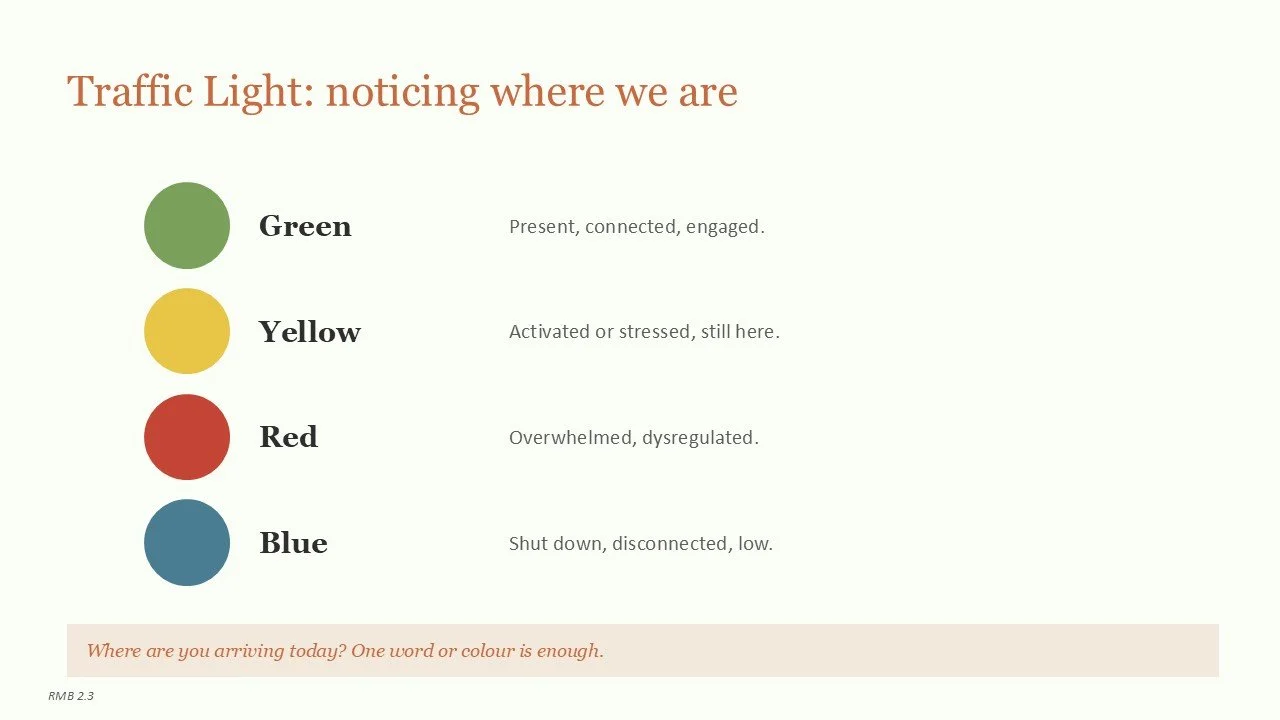 Traffic Light: noticing where we are

Green Present, connected, engaged.

Yellow Activated or stressed, still here.

Red Overwhelmed, dysregulated.

Blue Shut down, disconnected, low.

Where are you arriving today? One word or colour is enough.

RMB 2.3